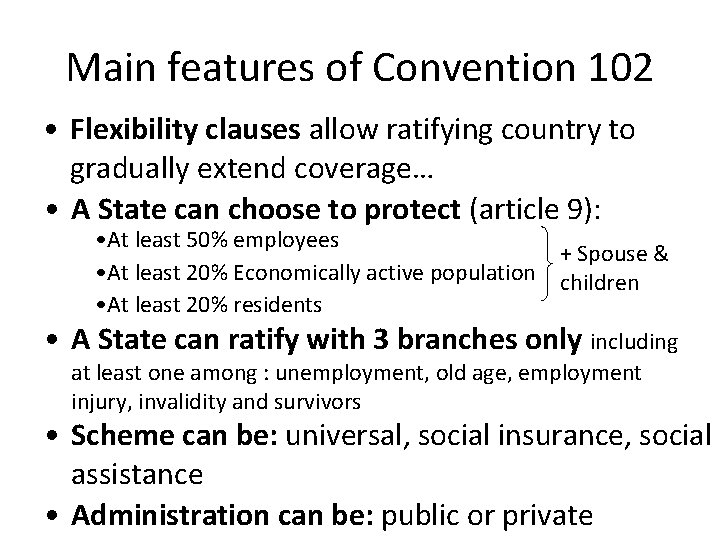 Main features of Convention 102

• Flexibility clauses allow ratifying country to gradually extend coverage…
• A State can choose to protect (article 9):
•At least 50% employees
•At least 20% Economically active population
•At least 20% residents
+ Spouse & children
• A State can ratify with 3 branches only including at least one among : unemployment, old age, employment injury, invalidity and survivors
• Scheme can be: universal, social insurance, social assistance
• Administration can be: public or private